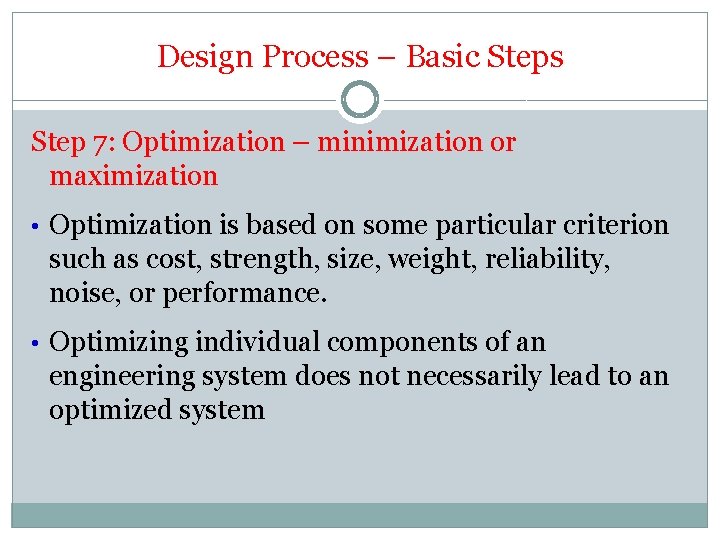 Design Process – Basic Steps

Step 7: Optimization – minimization or maximization

• Optimization is based on some particular criterion such as cost, strength, size, weight, reliability, noise, or performance.

• Optimizing individual components of an engineering system does not necessarily lead to an optimized system